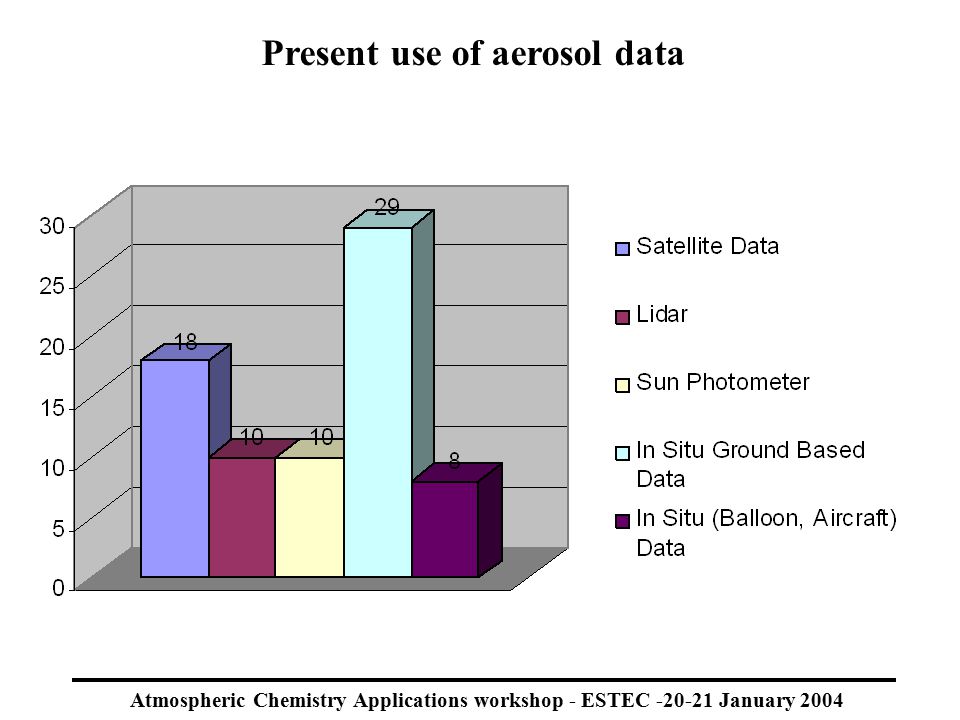 Present use of aerosol data

30
25
20
15
10
5
0

18
10
10
29
8

Satellite Data
Lidar
Sun Photometer
In Situ Ground Based Data
In Situ (Balloon, Aircraft) Data

Atmospheric Chemistry Applications workshop - ESTEC -20-21 January 2004